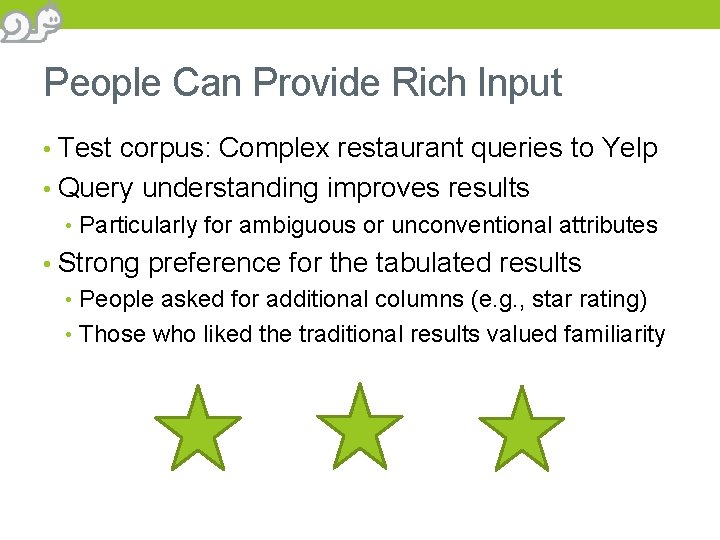 People Can Provide Rich Input

• Test corpus: Complex restaurant queries to Yelp
• Query understanding improves results
• Particularly for ambiguous or unconventional attributes
• Strong preference for the tabulated results
• People asked for additional columns (e.g., star rating)
• Those who liked the traditional results valued familiarity